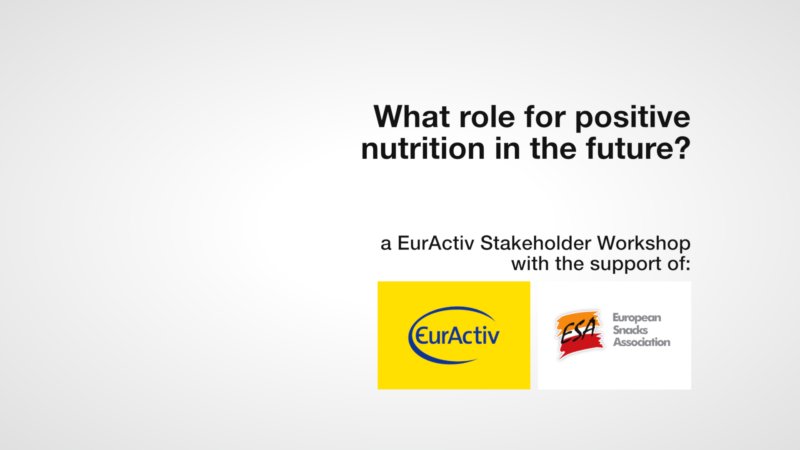 What role for positive nutrition in the future?

a EurActiv Stakeholder Workshop with the support of:

EurActiv

ESA

European Snacks Association